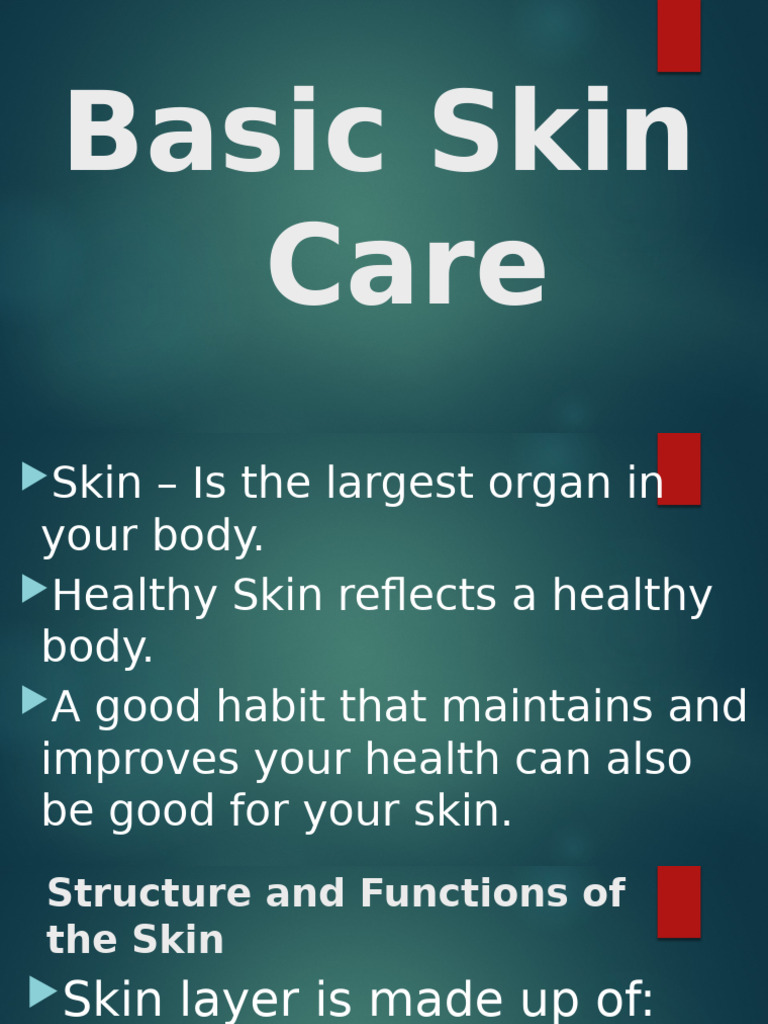 Basic Skin Care

Skin – Is the largest organ in your body.

Healthy Skin reflects a healthy body.

A good habit that maintains and improves your health can also be good for your skin.

Structure and Functions of the Skin

Skin layer is made up of: